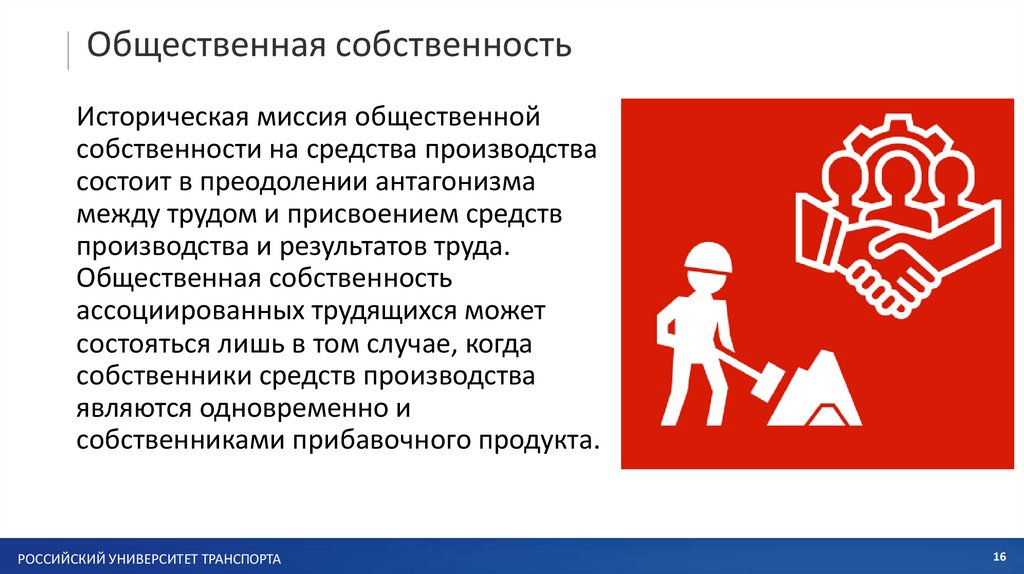 Общественная собственность

Историческая миссия общественной собственности на средства производства состоит в преодолении антагонизма между трудом и присвоением средств производства и результатов труда. Общественная собственность ассоциированных трудящихся может состояться лишь в том случае, когда собственники средств производства являются одновременно и собственниками прибавочного продукта.

РОССИЙСКИЙ УНИВЕРСИТЕТ ТРАНСПОРТА

16